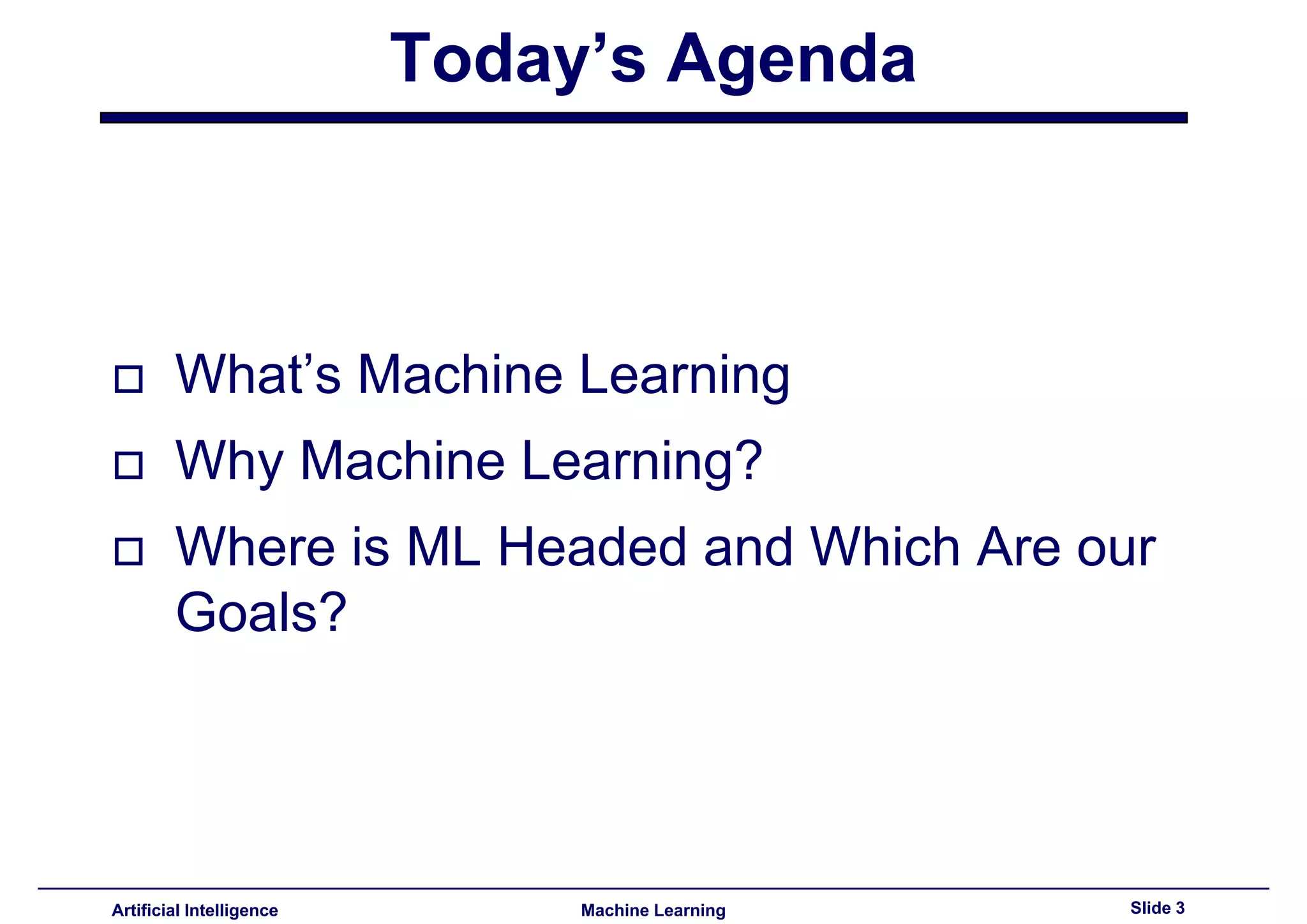 Today’s Agenda

□ What’s Machine Learning
□ Why Machine Learning?
□ Where is ML Headed and Which Are our Goals?

Artificial Intelligence Machine Learning Slide 3